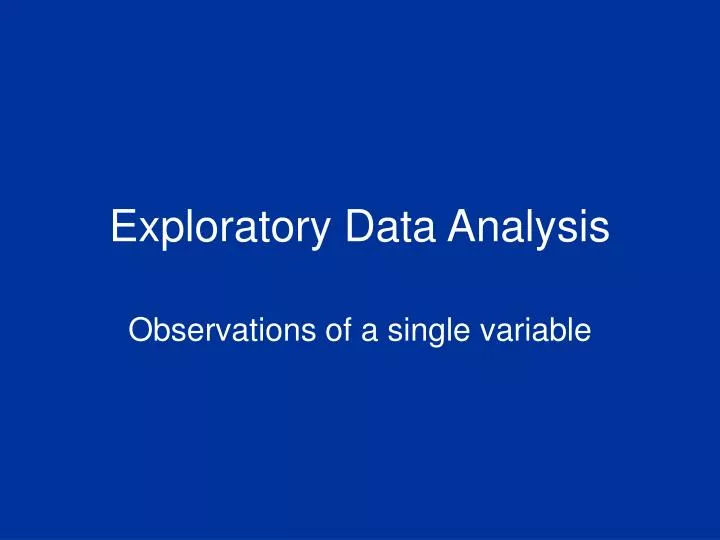 Exploratory Data Analysis

Observations of a single variable